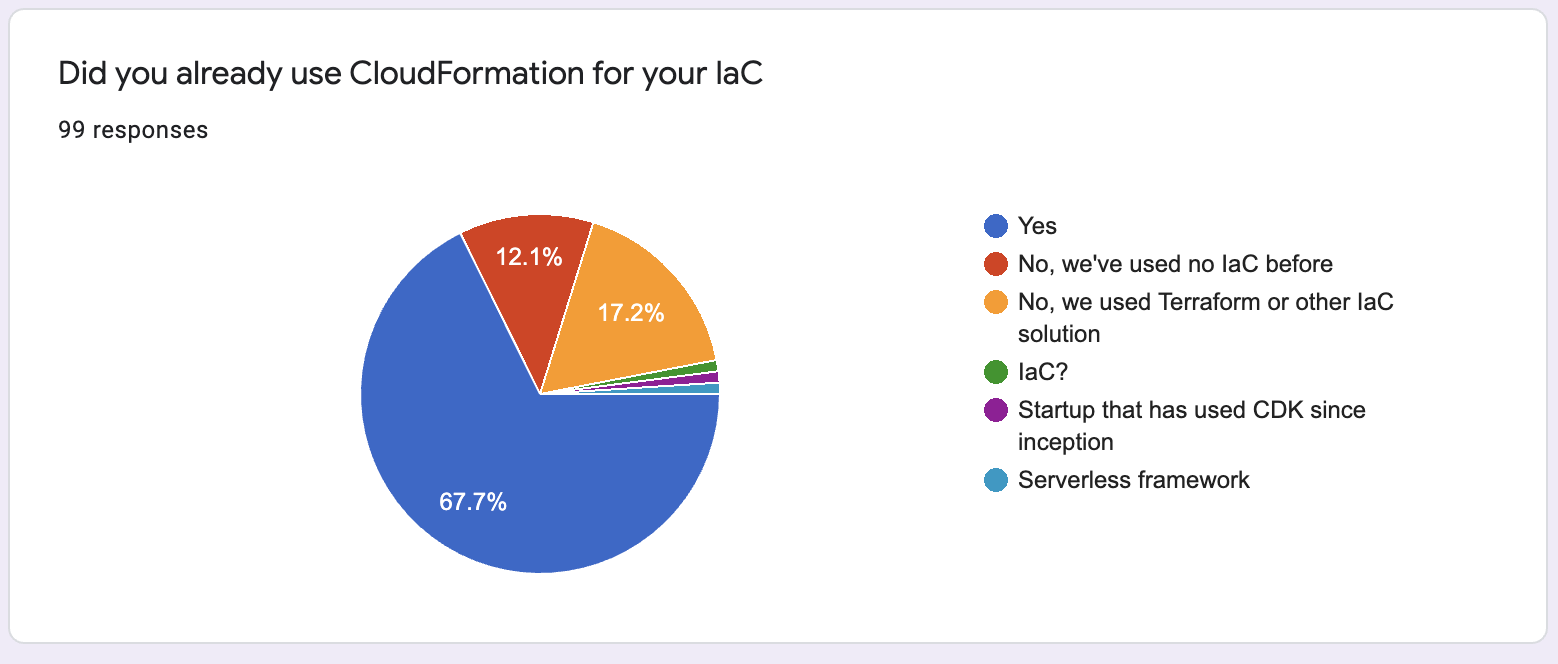 Did you already use CloudFormation for your IaC

99 responses

12.1%
17.2%
67.7%

Yes
No, we've used no IaC before
No, we used Terraform or other IaC solution
IaC?
Startup that has used CDK since inception
Serverless framework